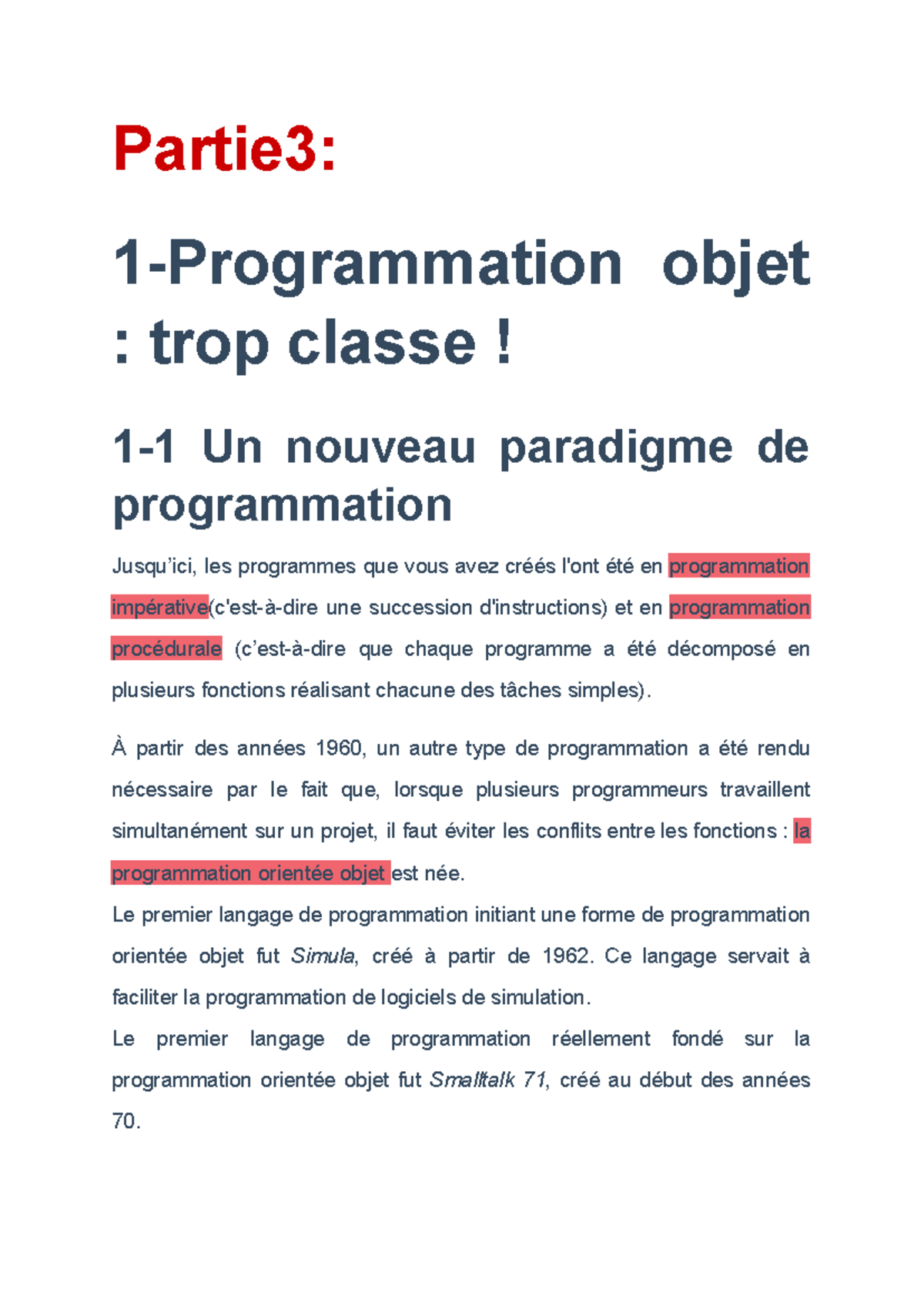 Partie3:

1-Programmation objet : trop classe !

1-1 Un nouveau paradigme de programmation

Jusqu'ici, les programmes que vous avez créés l'ont été en programmation impérative(c'est-à-dire une succession d'instructions) et en programmation procédurale (c'est-à-dire que chaque programme a été décomposé en plusieurs fonctions réalisant chacune des tâches simples).

À partir des années 1960, un autre type de programmation a été rendu nécessaire par le fait que, lorsque plusieurs programmeurs travaillent simultanément sur un projet, il faut éviter les conflits entre les fonctions : la programmation orientée objet est née.

Le premier langage de programmation initiant une forme de programmation orientée objet fut Simula, créé à partir de 1962. Ce langage servait à faciliter la programmation de logiciels de simulation.

Le premier langage de programmation réellement fondé sur la programmation orientée objet fut Smalltalk 71, créé au début des années 70.